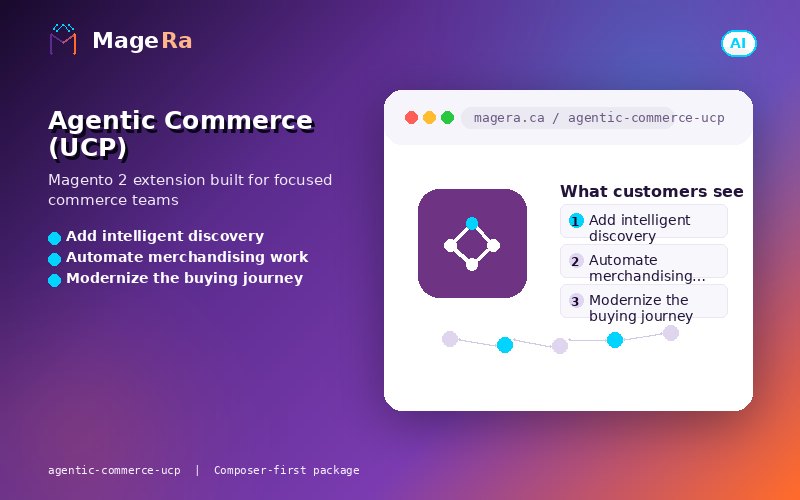 MageRa

AI

Agentic Commerce (UCP)

Magento 2 extension built for focused commerce teams

Add intelligent discovery
Automate merchandising work
Modernize the buying journey

magera.ca / agentic-commerce-ucp

What customers see

1 Add intelligent discovery
2 Automate merchandising...
3 Modernize the buying journey

agentic-commerce-ucp | Composer-first package